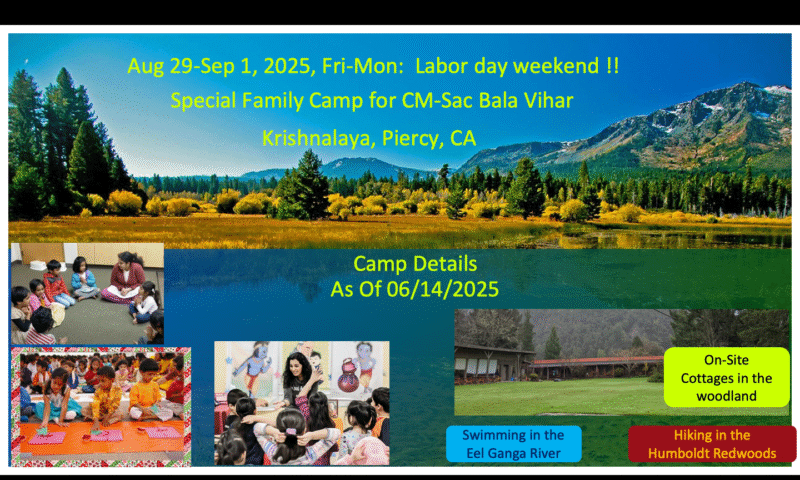 Aug 29-Sep 1, 2025, Fri-Mon: Labor day weekend !!
Special Family Camp for CM-Sac Bala Vihar
Krishnalaya, Piercy, CA

Camp Details
As Of 06/14/2025

On-Site Cottages in the woodland

Swimming in the Eel Ganga River

Hiking in the Humboldt Redwoods